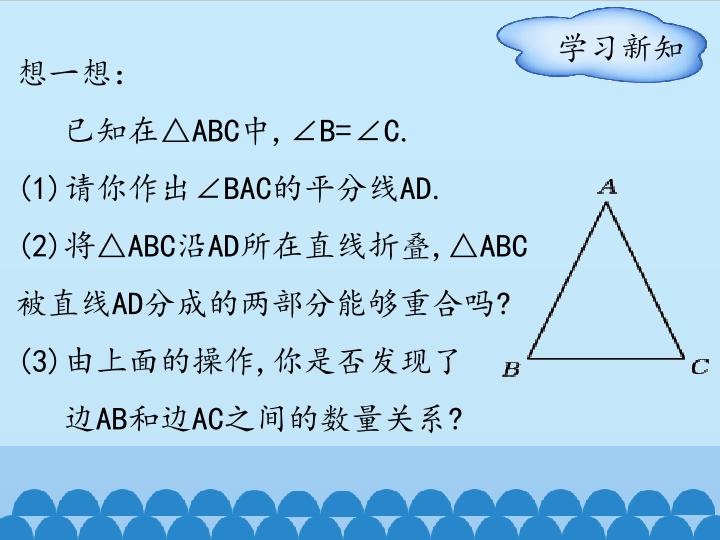 学习新知

想一想:

已知在$\triangle ABC$中,$\angle B=\angle C$.

(1)请你作出$\angle BAC$的平分线AD.

(2)将$\triangle ABC$沿AD所在直线折叠,$\triangle ABC$被直线AD分成的两部分能够重合吗?

(3)由上面的操作,你是否发现了边AB和边AC之间的数量关系?

A

B

C